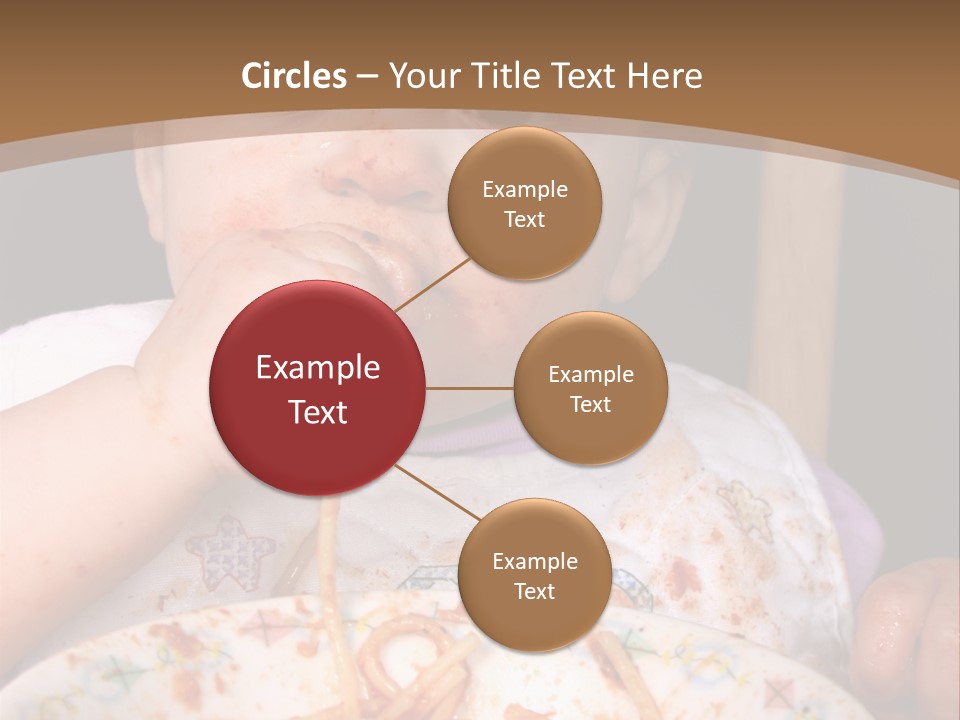 Circles – Your Title Text Here

Example Text

Example Text

Example Text

Example Text